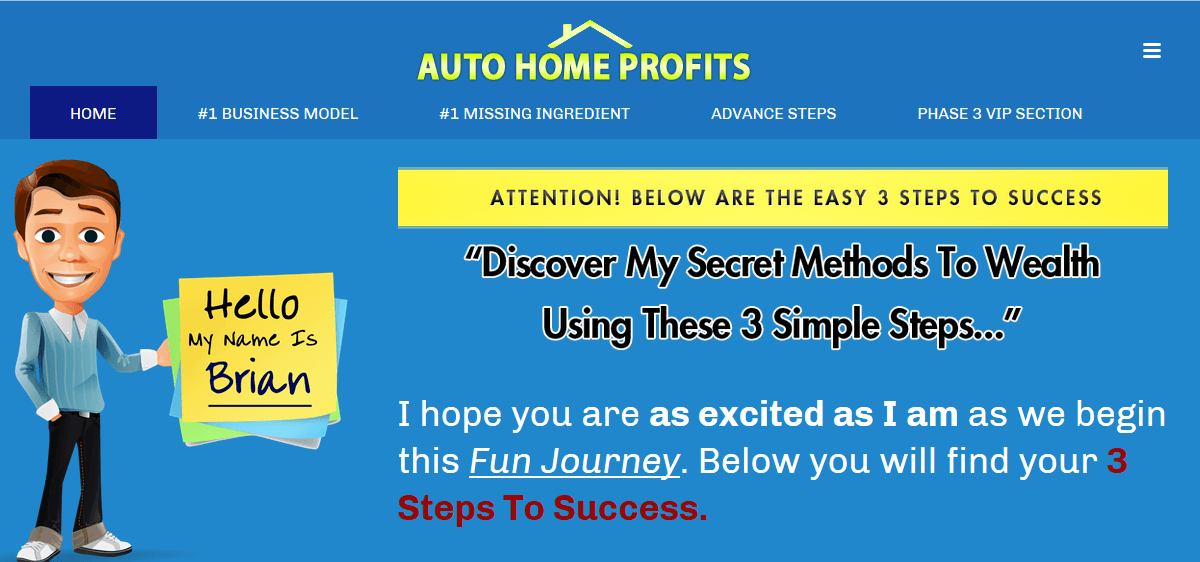 AUTO HOME PROFITS

HOME #1 BUSINESS MODEL #1 MISSING INGREDIENT ADVANCE STEPS PHASE 3 VIP SECTION

Hello
My Name Is
Brian

ATTENTION! BELOW ARE THE EASY 3 STEPS TO SUCCESS

“Discover My Secret Methods To Wealth Using These 3 Simple Steps...”

I hope you are as excited as I am as we begin this Fun Journey. Below you will find your 3 Steps To Success.